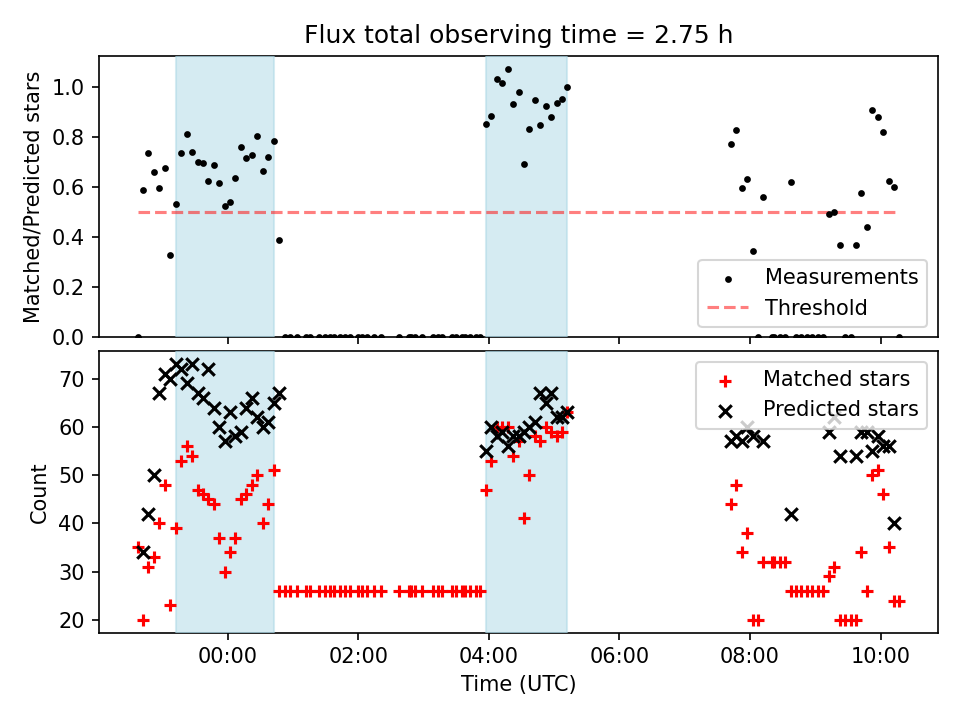 Flux total observing time = 2.75 h

Matched/Predicted stars

1.0
0.8
0.6
0.4
0.2
0.0

Measurements
Threshold

Count

70
60
50
40
30
20

Matched stars
Predicted stars

00:00
02:00
04:00
06:00
08:00
10:00

Time (UTC)